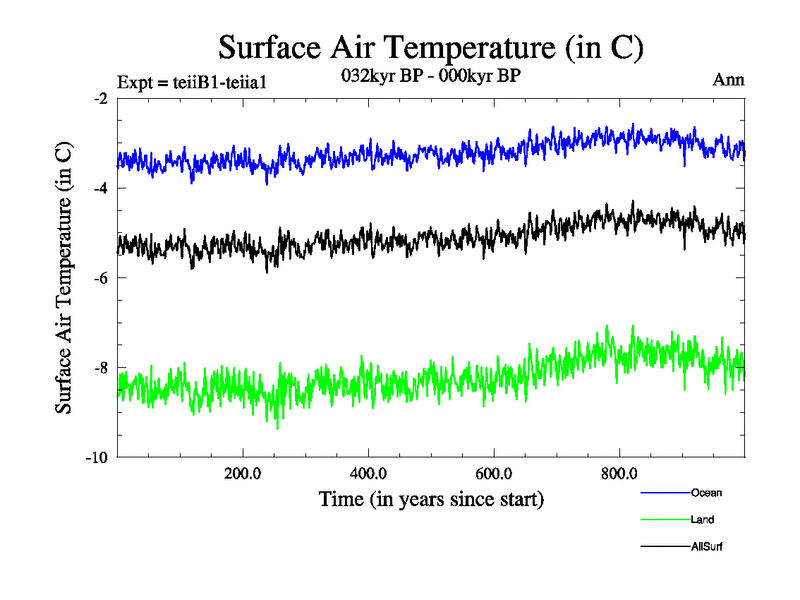 Surface Air Temperature (in C)

Expt = teiiB1-teiia1

032kyr BP - 000kyr BP

Ann

Surface Air Temperature (in C)

-2

-4

-6

-8

-10

200.0

400.0

600.0

800.0

Time (in years since start)

Ocean

Land

AllSurf